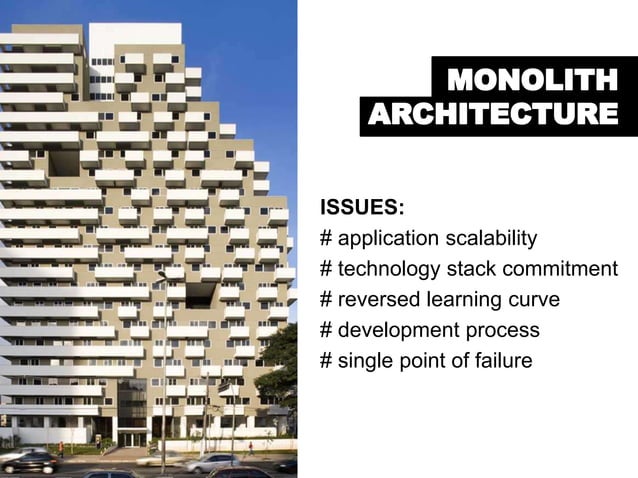 MONOLITH ARCHITECTURE

ISSUES:
# application scalability
# technology stack commitment
# reversed learning curve
# development process
# single point of failure